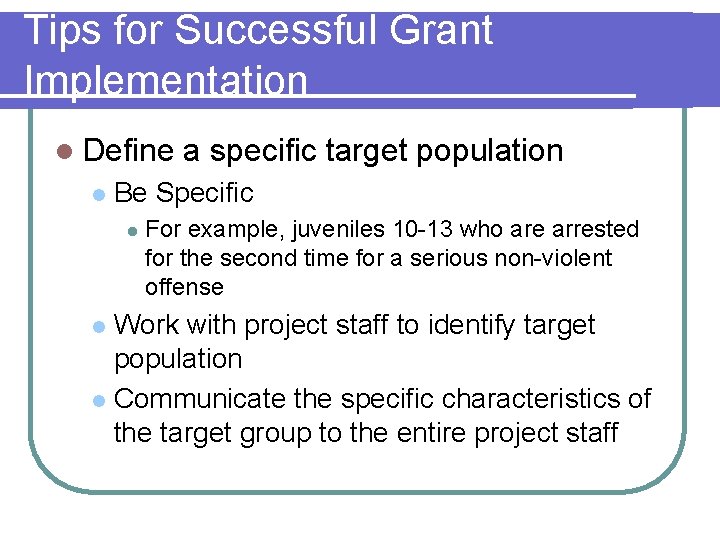 Tips for Successful Grant Implementation

- Define a specific target population
  - Be Specific
    - For example, juveniles 10-13 who are arrested for the second time for a serious non-violent offense
  - Work with project staff to identify target population
  - Communicate the specific characteristics of the target group to the entire project staff